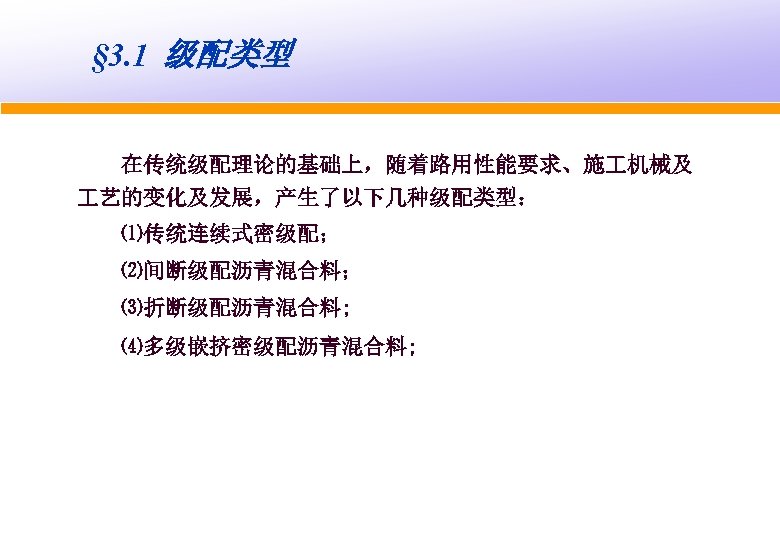 §3.1 级配类型

在传统级配理论的基础上，随着路用性能要求、施工机械及工艺的变化及发展，产生了以下几种级配类型：

⑴传统连续式密级配；

⑵间断级配沥青混合料；

⑶折断级配沥青混合料；

⑷多级嵌挤密级配沥青混合料；